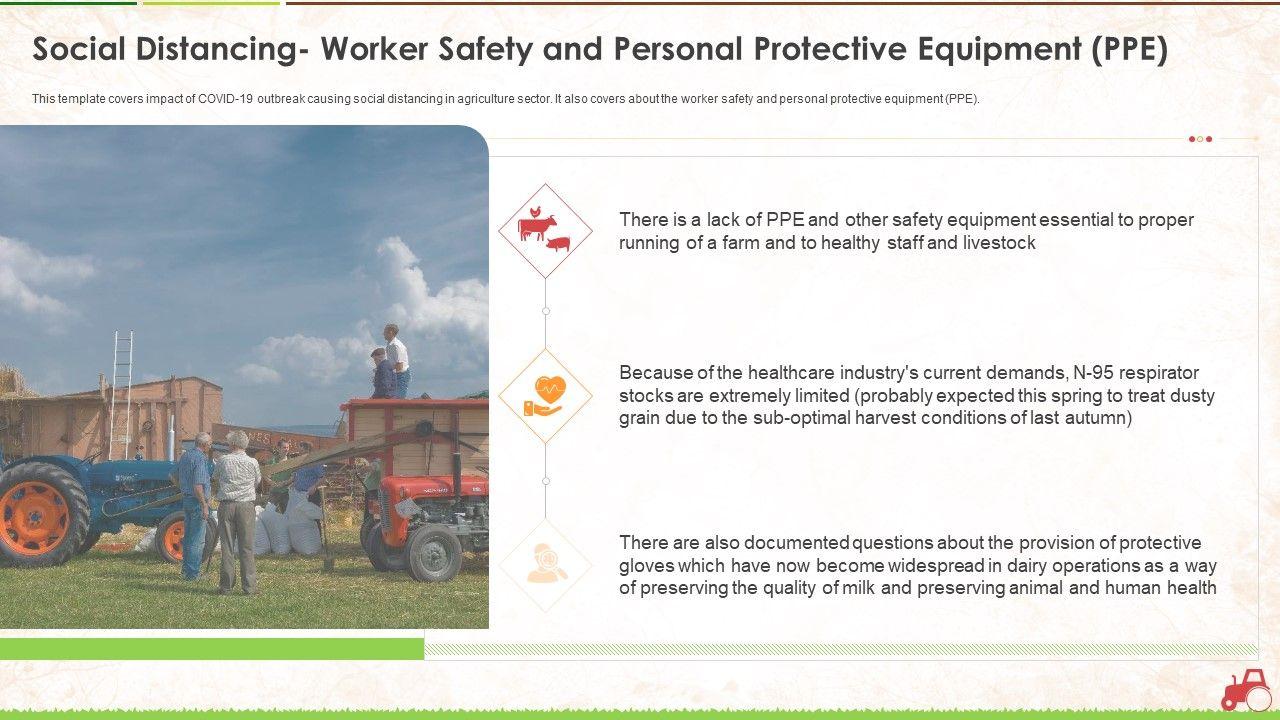 Social Distancing- Worker Safety and Personal Protective Equipment (PPE)

This template covers impact of COVID-19 outbreak causing social distancing in agriculture sector. It also covers about the worker safety and personal protective equipment (PPE).

There is a lack of PPE and other safety equipment essential to proper running of a farm and to healthy staff and livestock

Because of the healthcare industry's current demands, N-95 respirator stocks are extremely limited (probably expected this spring to treat dusty grain due to the sub-optimal harvest conditions of last autumn)

There are also documented questions about the provision of protective gloves which have now become widespread in dairy operations as a way of preserving the quality of milk and preserving animal and human health